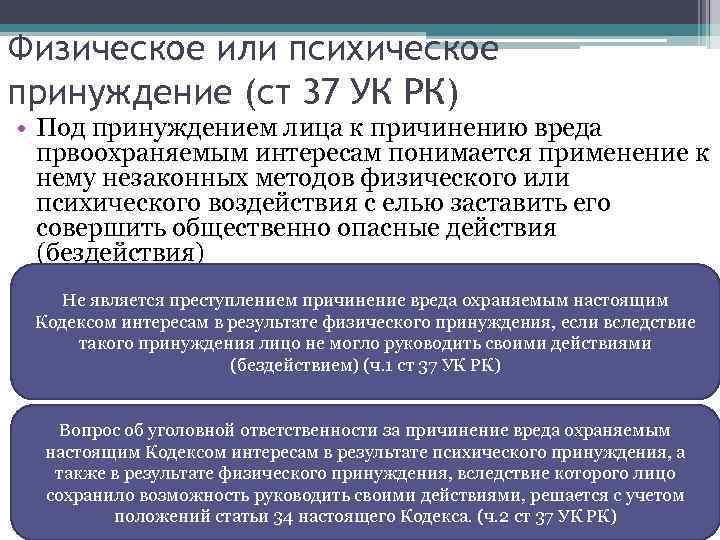 Физическое или психическое принуждение (ст 37 УК РК)

• Под принуждением лица к причинению вреда првоохраняемым интересам понимается применение к нему незаконных методов физического или психического воздействия с елью заставить его совершить общественно опасные действия (бездействия)

Не является преступлением причинение вреда охраняемым настоящим Кодексом интересам в результате физического принуждения, если вследствие такого принуждения лицо не могло руководить своими действиями (бездействием) (ч.1 ст 37 УК РК)

Вопрос об уголовной ответственности за причинение вреда охраняемым настоящим Кодексом интересам в результате психического принуждения, а также в результате физического принуждения, вследствие которого лицо сохранило возможность руководить своими действиями, решается с учетом положений статьи 34 настоящего Кодекса. (ч.2 ст 37 УК РК)